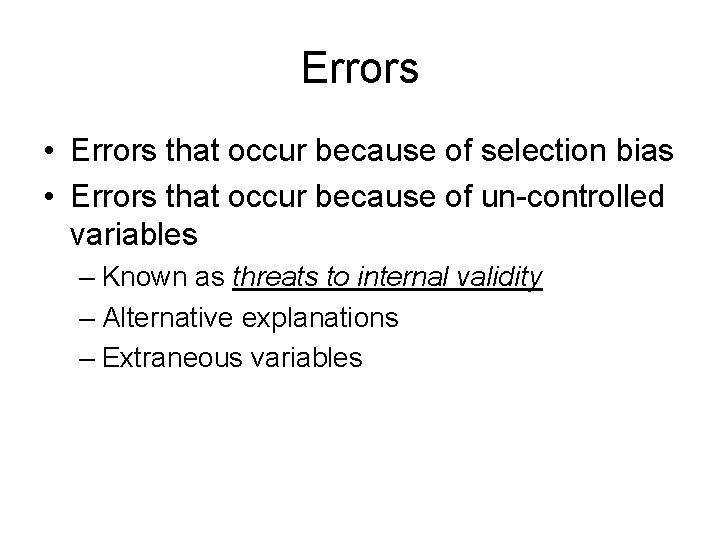 Errors

• Errors that occur because of selection bias
• Errors that occur because of un-controlled variables
  – Known as threats to internal validity
  – Alternative explanations
  – Extraneous variables